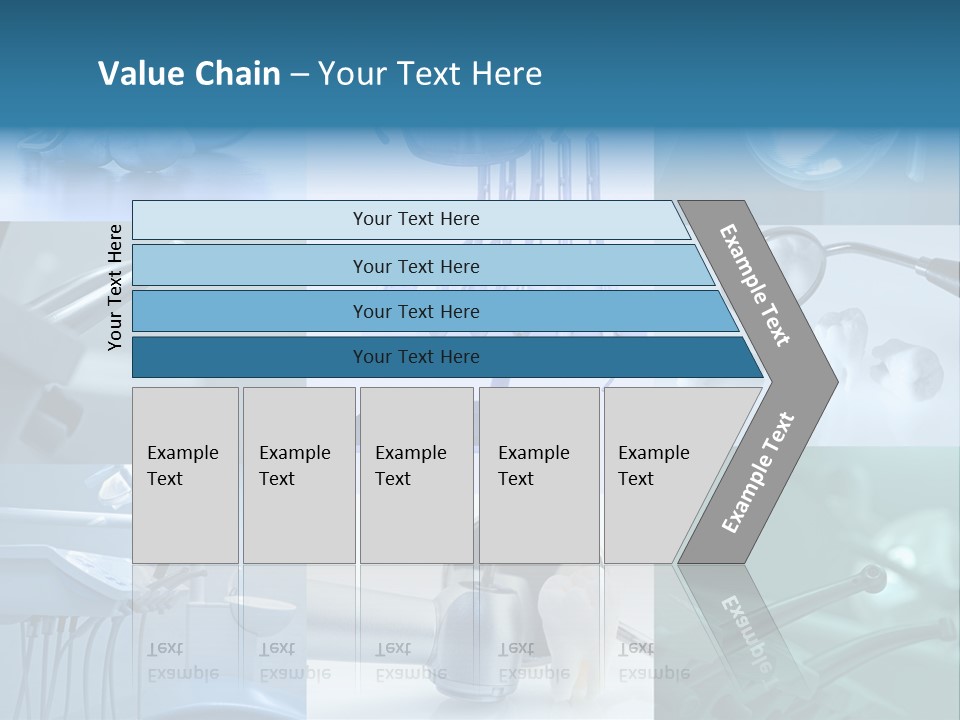 Value Chain – Your Text Here

Your Text Here

Your Text Here

Your Text Here

Your Text Here

Your Text Here

Example Text

Example Text

Example Text

Example Text

Example Text

Example Text

Example Text